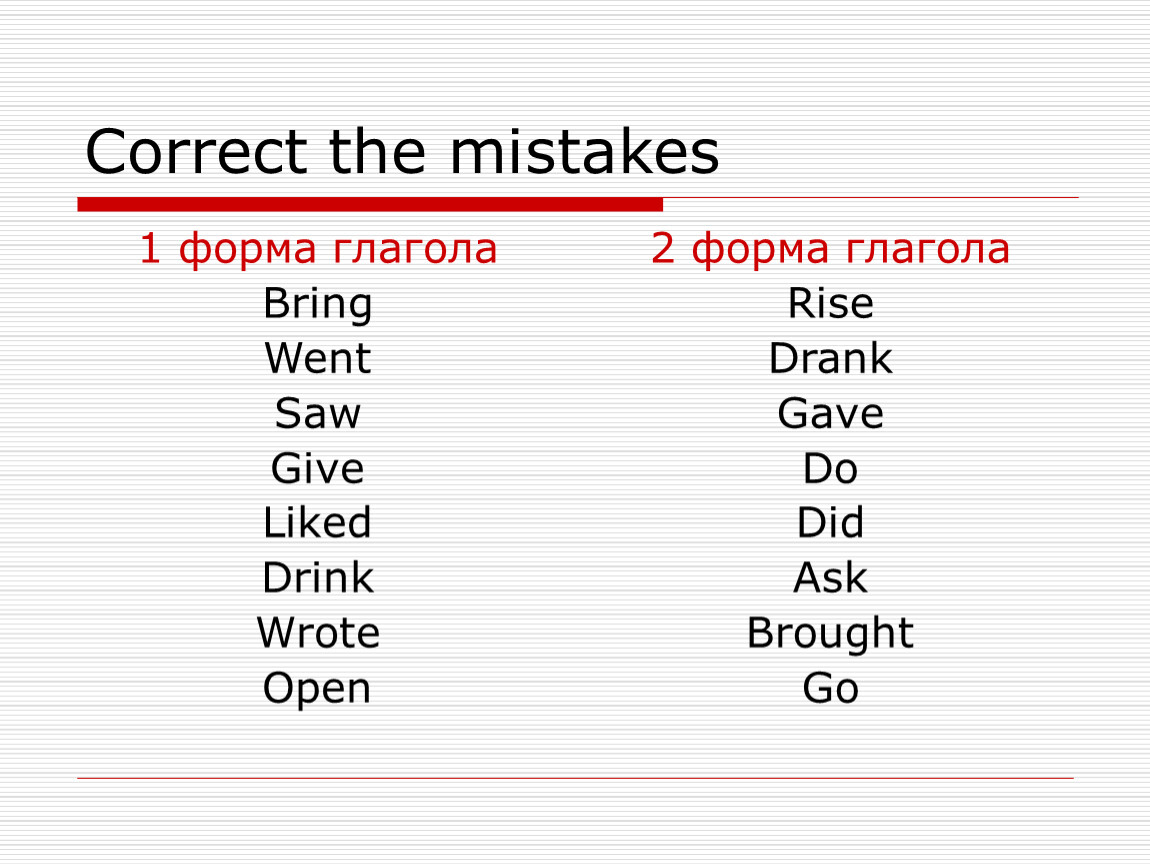 Correct the mistakes

1 форма глагола
Bring
Went
Saw
Give
Liked
Drink
Wrote
Open

2 форма глагола
Rise
Drank
Gave
Do
Did
Ask
Brought
Go